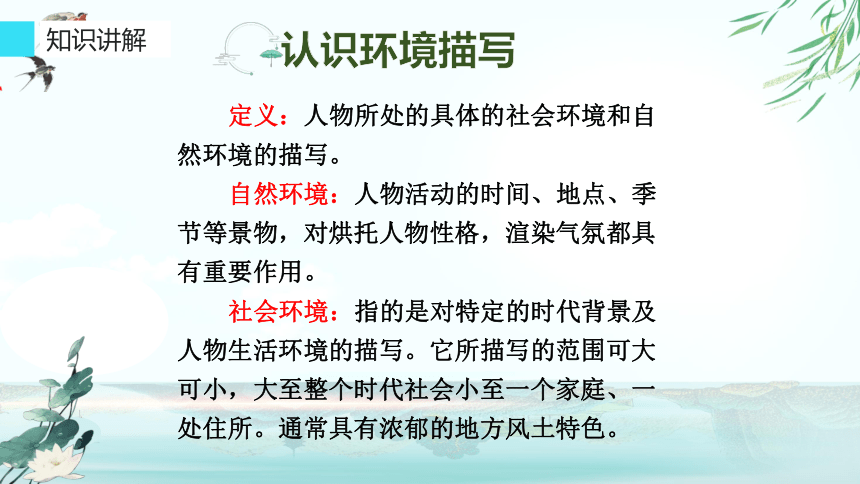 知识讲解

认识环境描写

定义：人物所处的具体的社会环境和自然环境的描写。

自然环境：人物活动的时间、地点、季节等景物，对烘托人物性格，渲染气氛都具有重要作用。

社会环境：指的是对特定的时代背景及人物生活环境的描写。它所描写的范围可大可小，大至整个时代社会小至一个家庭、一处住所。通常具有浓郁的地方风土特色。